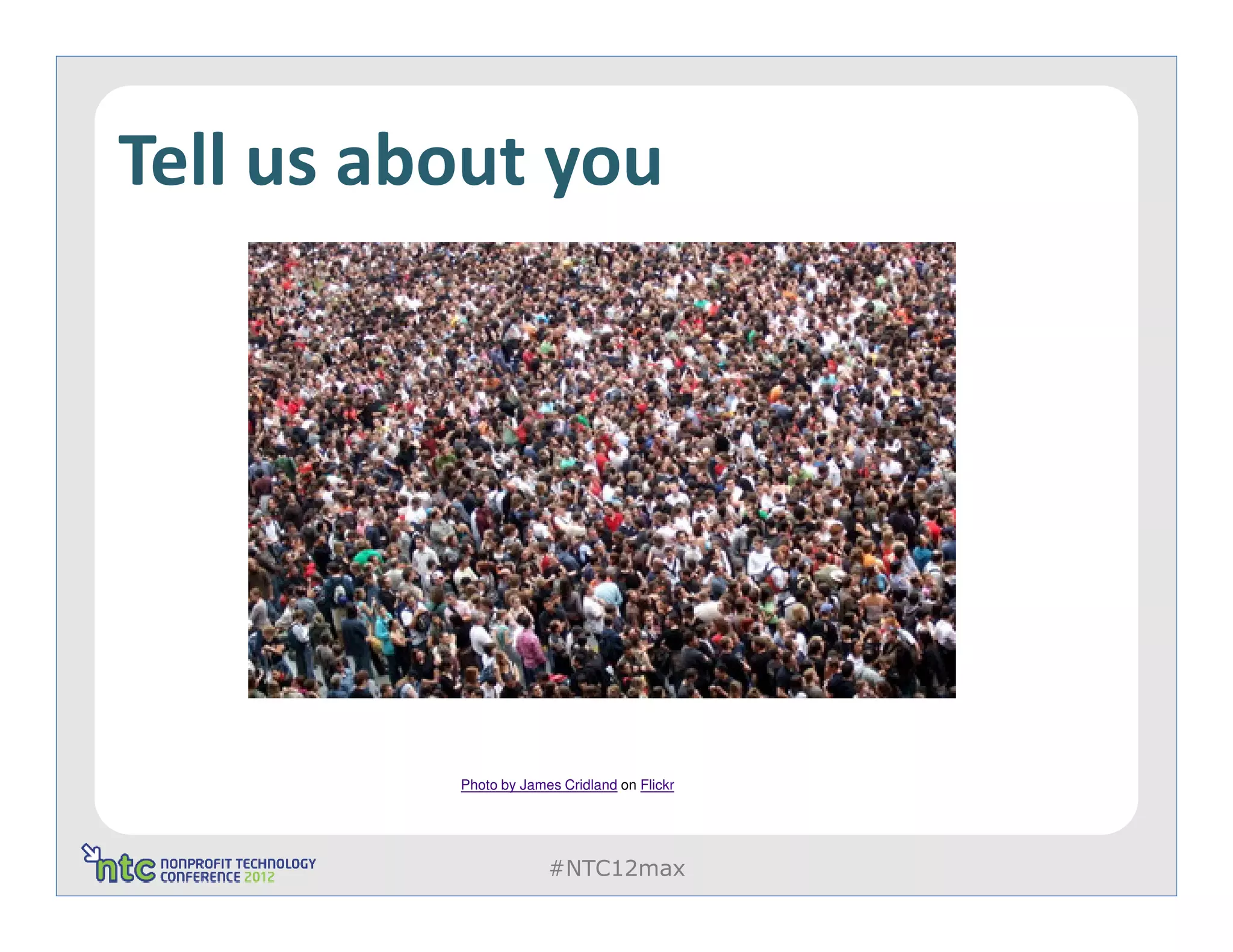 Tell us about you

Photo by James Cridland on Flickr

ntc NONPROFIT TECHNOLOGY CONFERENCE 2012

#NTC12max